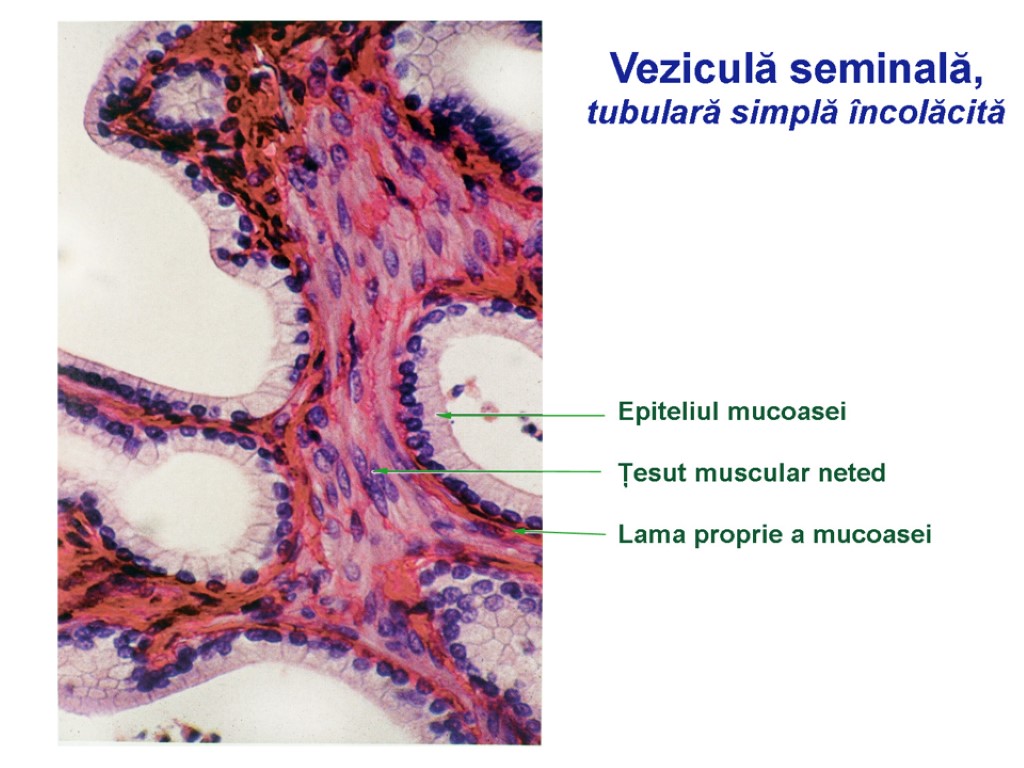 Veziculă seminală,
tubulară simplă încolăcită

Epiteliul mucoasei

Țesut muscular neted

Lama proprie a mucoasei